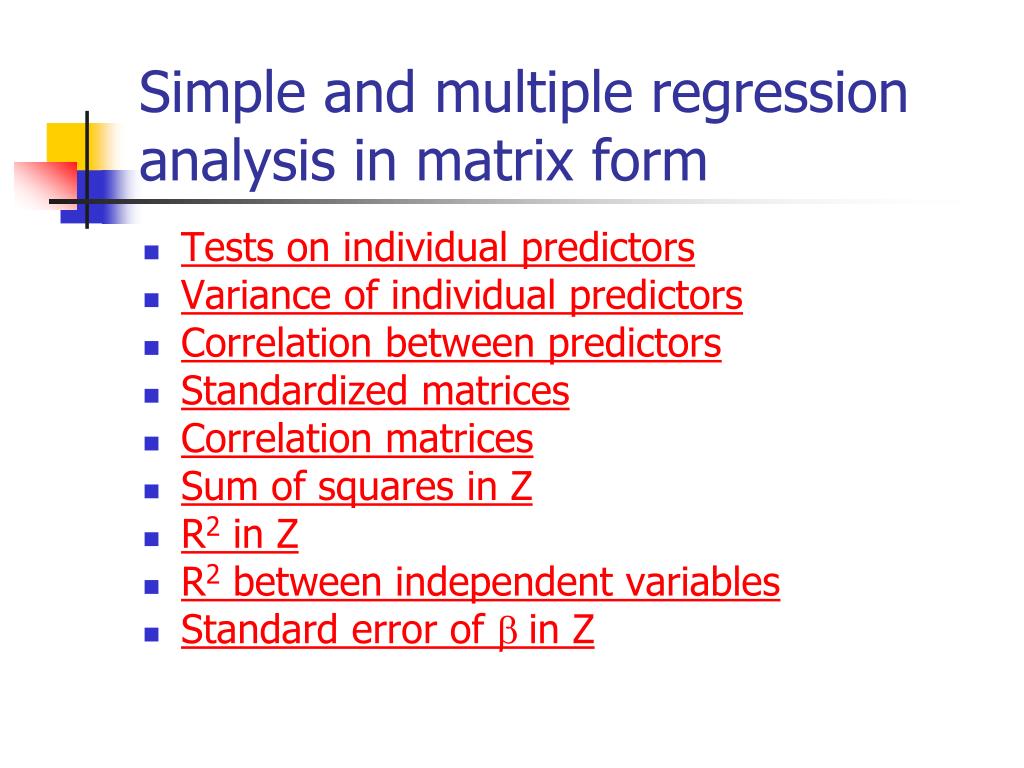 Simple and multiple regression analysis in matrix form

- Tests on individual predictors
- Variance of individual predictors
- Correlation between predictors
- Standardized matrices
- Correlation matrices
- Sum of squares in Z
- $R^2$ in Z
- $R^2$ between independent variables
- Standard error of $\beta$ in Z